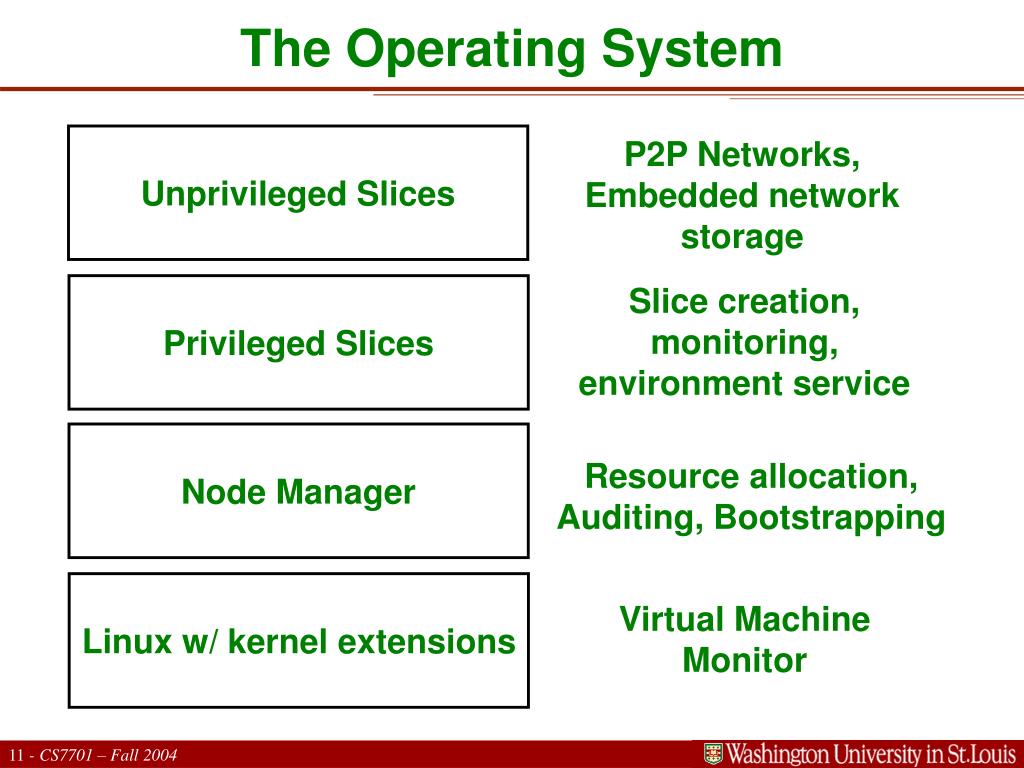 The Operating System

Unprivileged Slices

P2P Networks, Embedded network storage

Privileged Slices

Slice creation, monitoring, environment service

Node Manager

Resource allocation, Auditing, Bootstrapping

Linux w/ kernel extensions

Virtual Machine Monitor

11 - CS7701 – Fall 2004

Washington University in St.Louis